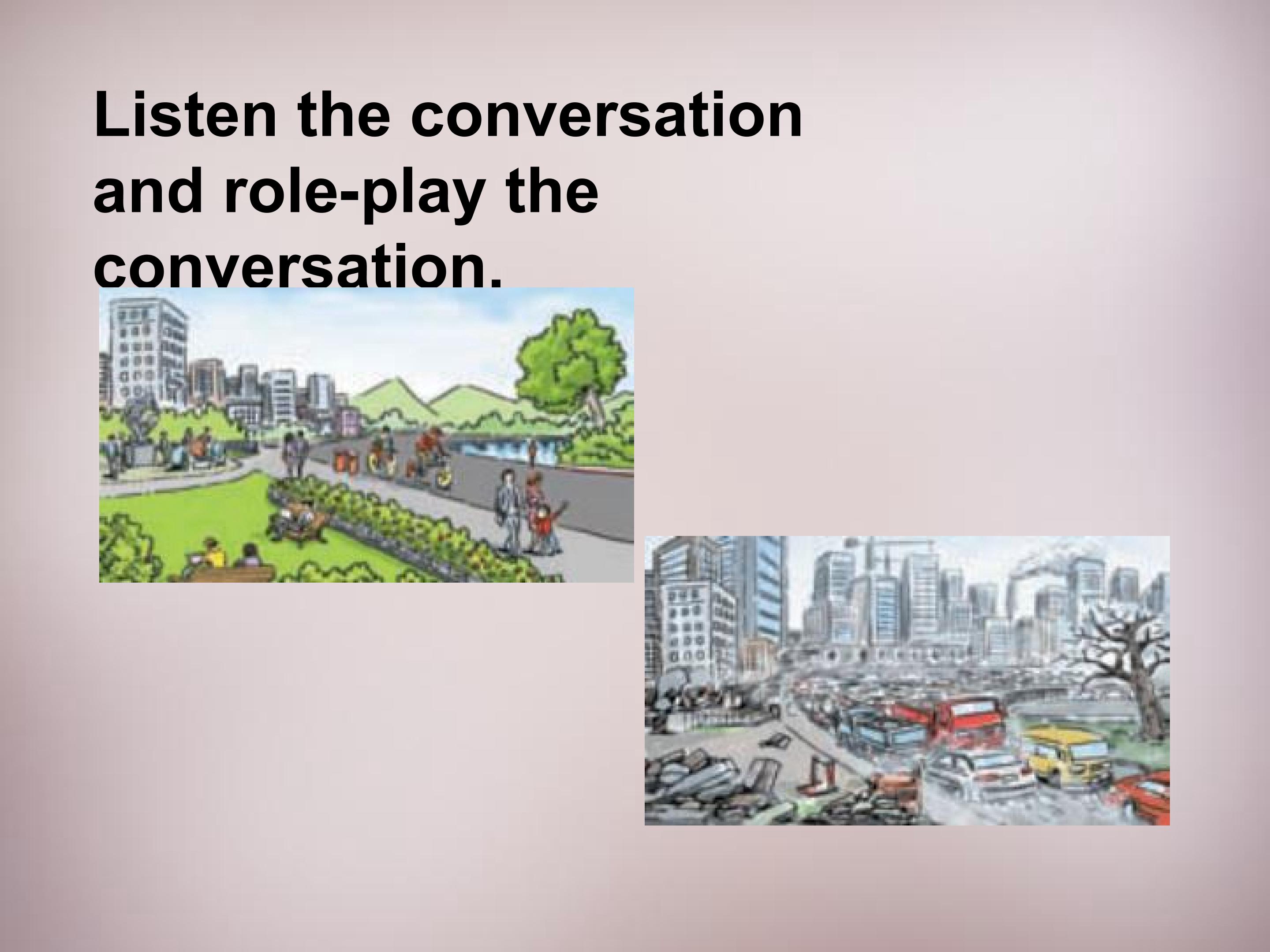 Listen the conversation and role-play the conversation.